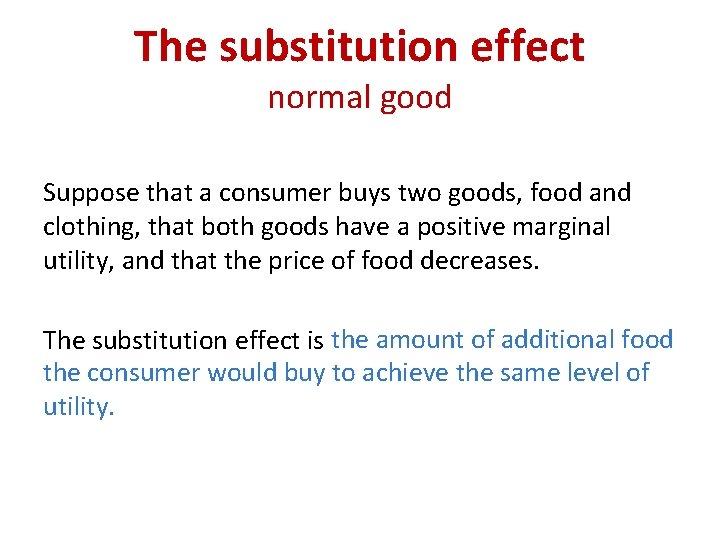 The substitution effect
normal good

Suppose that a consumer buys two goods, food and clothing, that both goods have a positive marginal utility, and that the price of food decreases.

The substitution effect is the amount of additional food the consumer would buy to achieve the same level of utility.